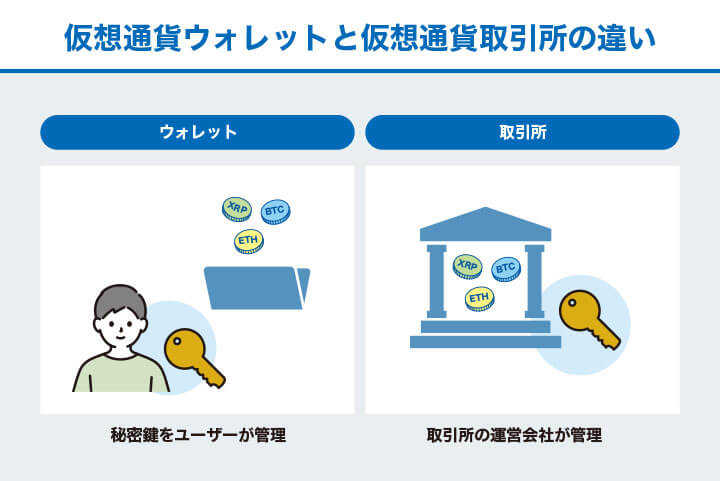 仮想通貨ウォレットと仮想通貨取引所の違い

ウォレット

XRP
BTC
ETH

秘密鍵をユーザーが管理

取引所

XRP
BTC
ETH

取引所の運営会社が管理